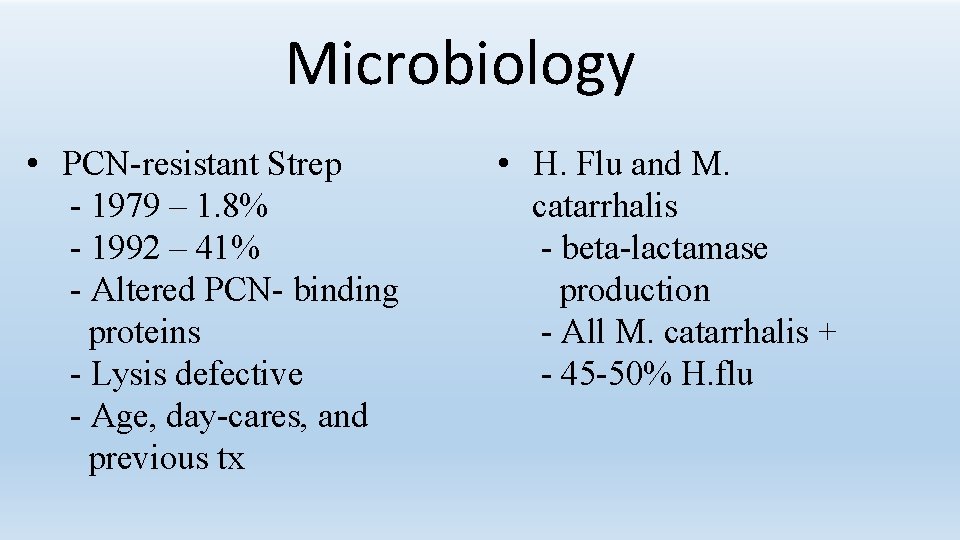 Microbiology

• PCN-resistant Strep
- 1979 – 1.8%
- 1992 – 41%
- Altered PCN- binding proteins
- Lysis defective
- Age, day-cares, and previous tx

• H. Flu and M. catarrhalis
- beta-lactamase production
- All M. catarrhalis +
- 45-50% H.flu